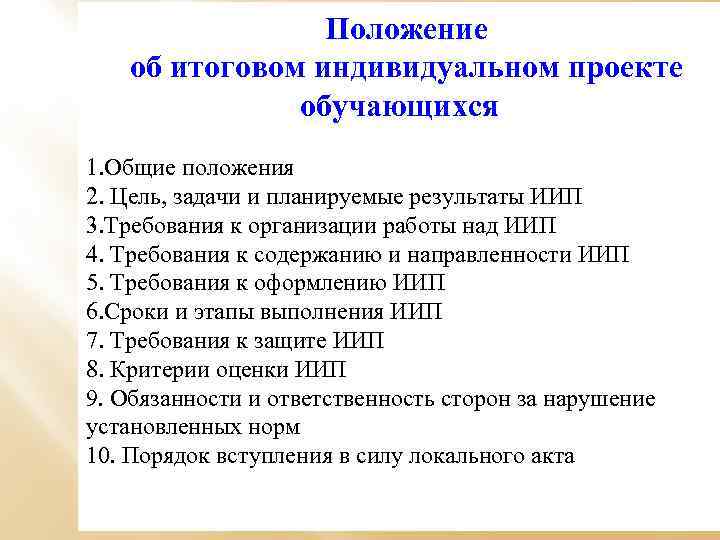 Положение
об итоговом индивидуальном проекте обучающихся

1.Общие положения
2. Цель, задачи и планируемые результаты ИИП
3.Требования к организации работы над ИИП
4. Требования к содержанию и направленности ИИП
5. Требования к оформлению ИИП
6.Сроки и этапы выполнения ИИП
7. Требования к защите ИИП
8. Критерии оценки ИИП
9. Обязанности и ответственность сторон за нарушение установленных норм
10. Порядок вступления в силу локального акта